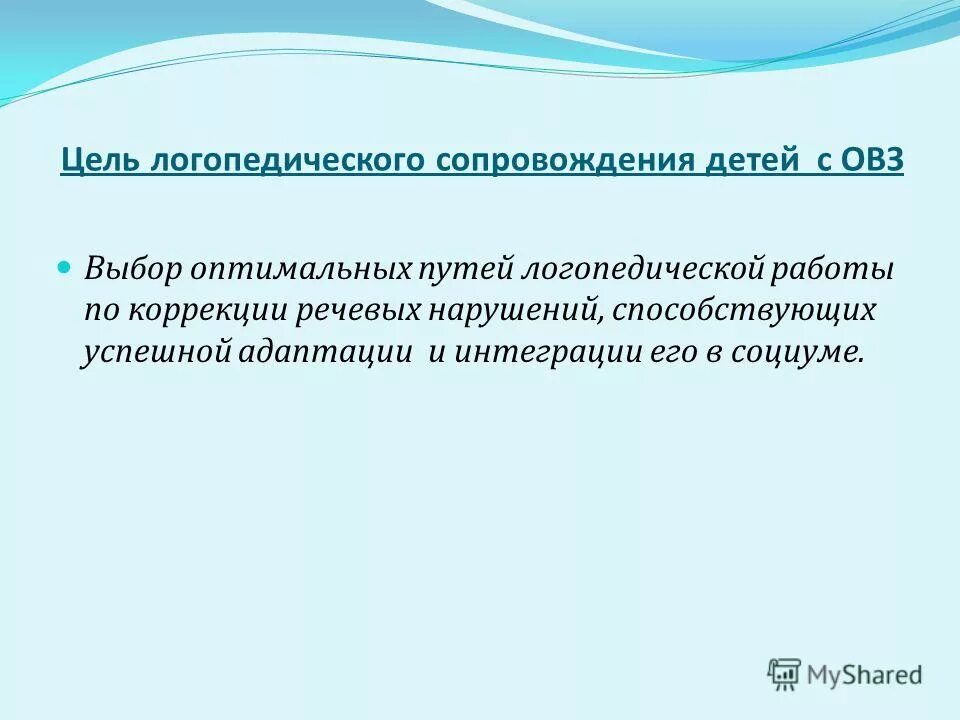 Цель логопедического сопровождения детей с ОВЗ

Выбор оптимальных путей логопедической работы по коррекции речевых нарушений, способствующих успешной адаптации и интеграции его в социуме.

MyShared